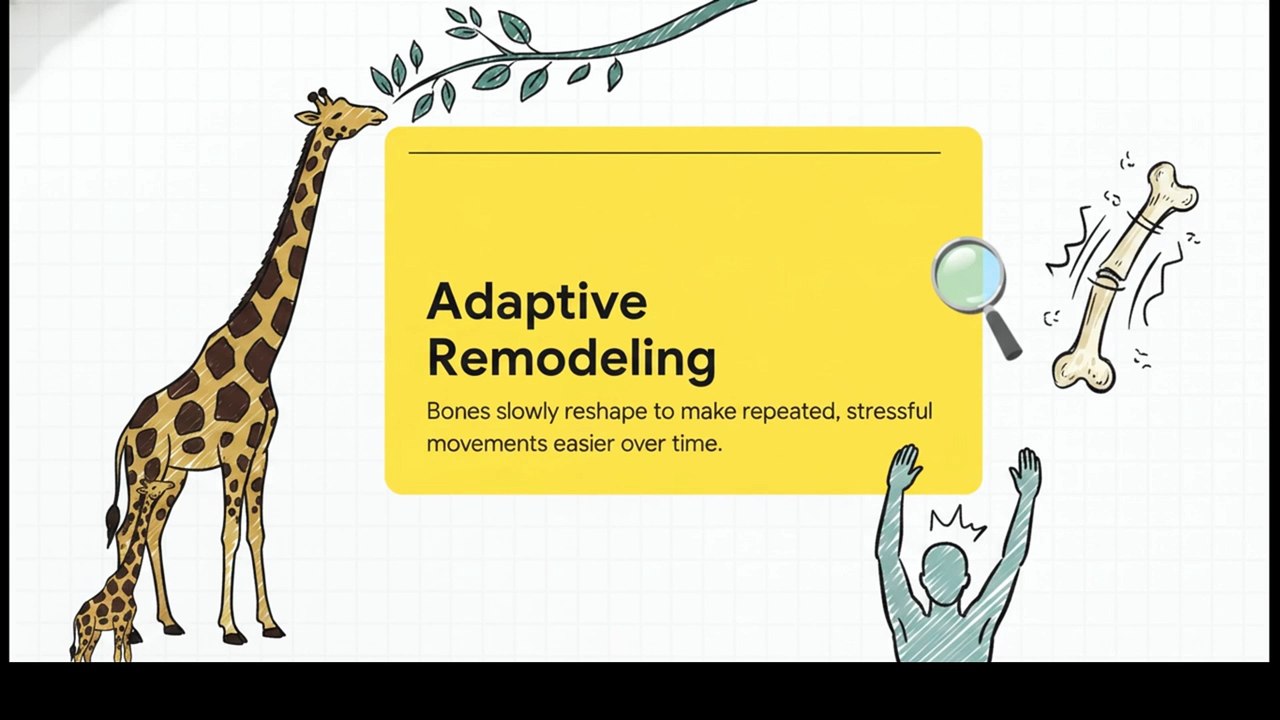 Adaptive Remodeling

Bones slowly reshape to make repeated, stressful movements easier over time.